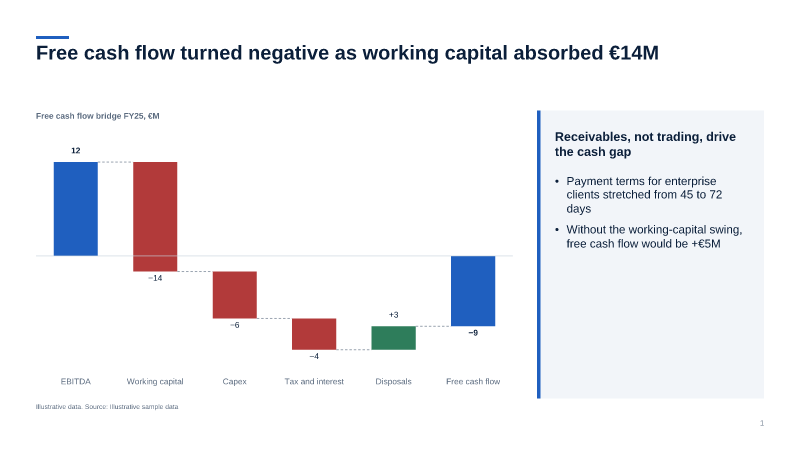 Free cash flow turned negative as working capital absorbed €14M

Free cash flow bridge FY25, €M

12

−14

−6

−4

+3

−9

EBITDA
Working capital
Capex
Tax and interest
Disposals
Free cash flow

Illustrative data. Source: Illustrative sample data

Receivables, not trading, drive the cash gap

• Payment terms for enterprise clients stretched from 45 to 72 days
• Without the working-capital swing, free cash flow would be +€5M

1